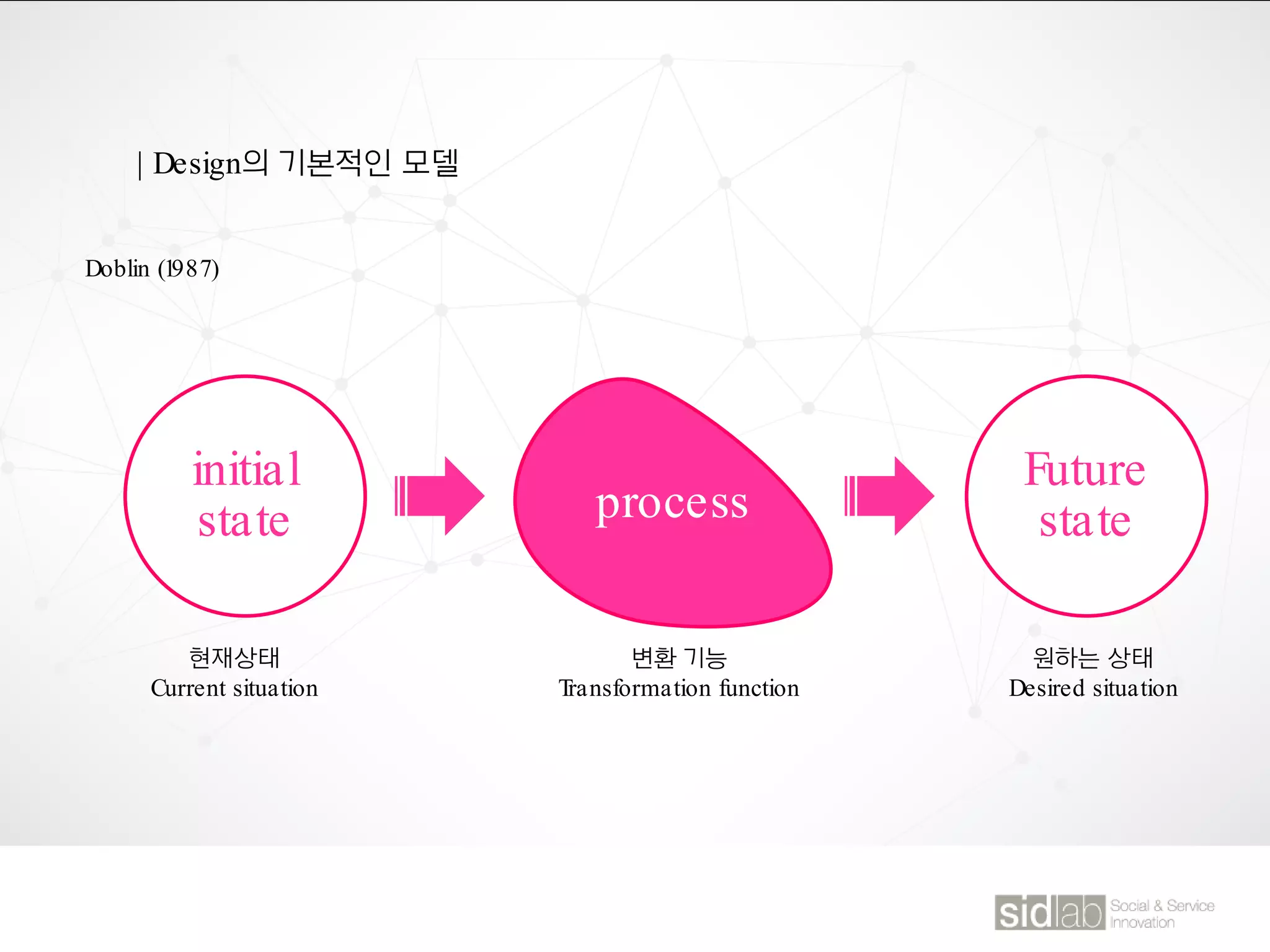 | Design의 기본적인 모델

Doblin (1987)

initial state

process

Future state

현재상태
Current situation

변환 기능
Transformation function

원하는 상태
Desired situation

sidlab Social & Service Innovation